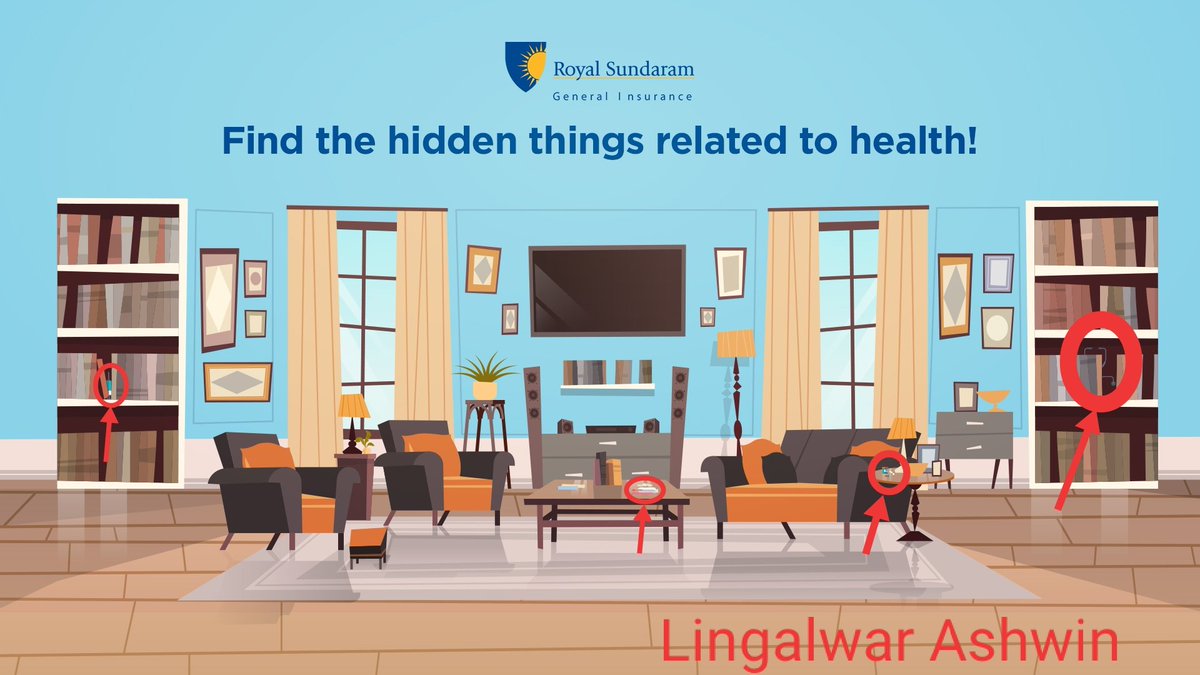 Royal Sundaram
General Insurance

Find the hidden things related to health!

Lingalwar Ashwin